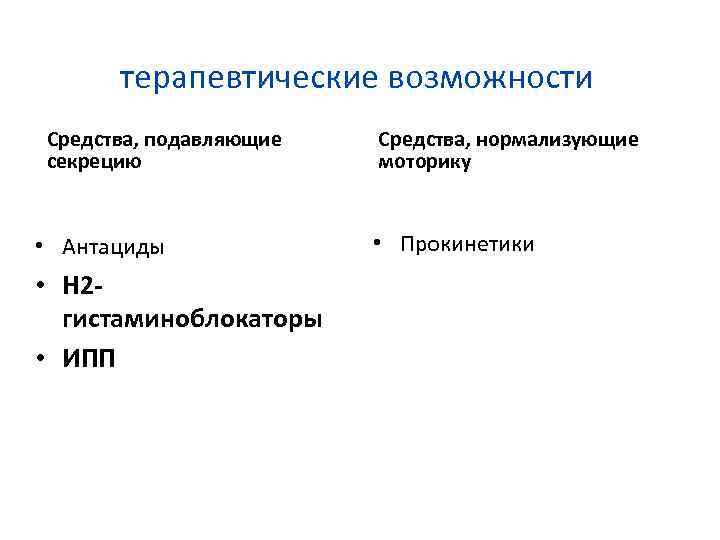 терапевтические возможности

Средства, подавляющие секрецию

• Антациды
• Н2-гистаминоблокаторы
• ИПП

Средства, нормализующие моторику

• Прокинетики